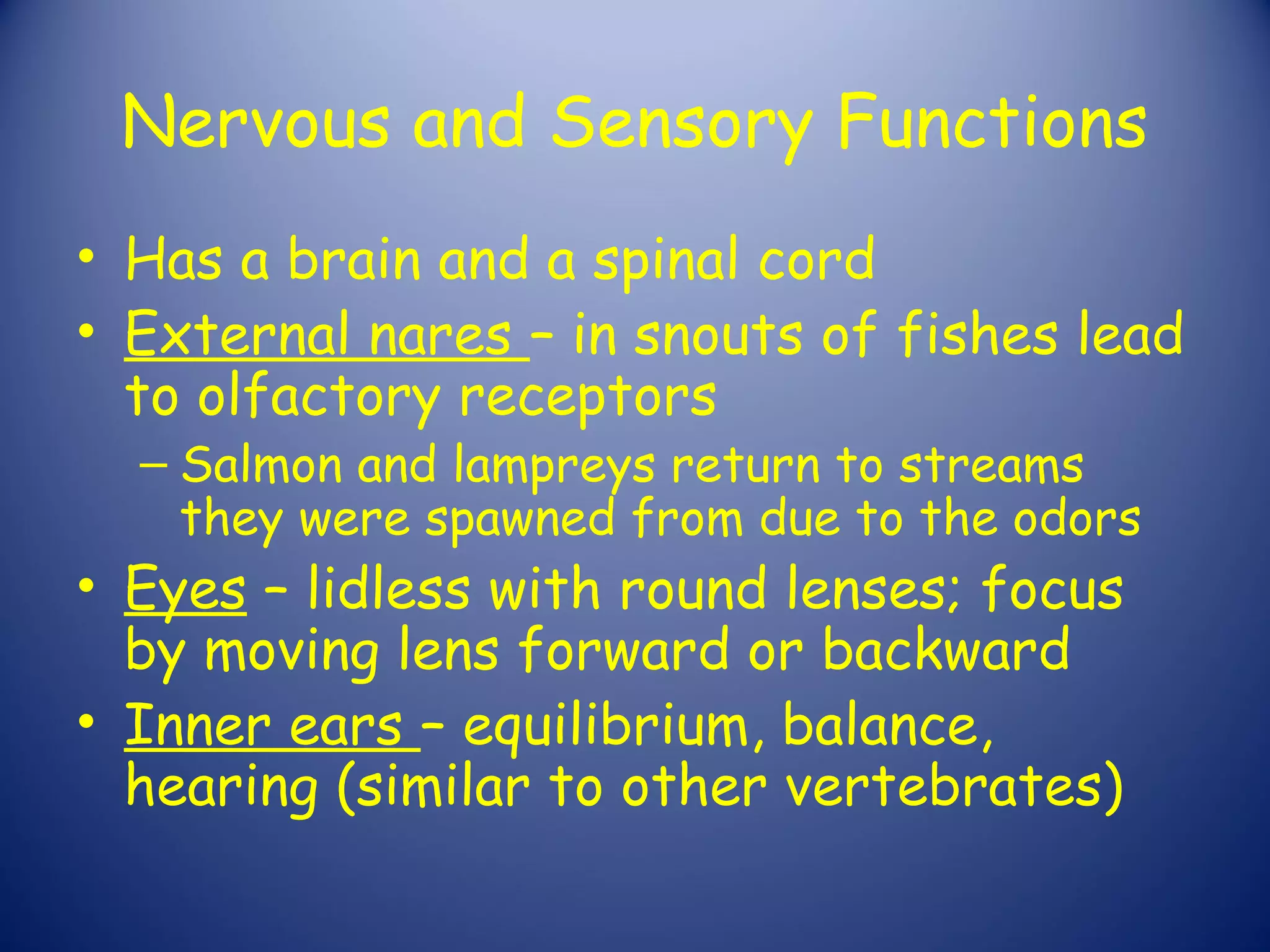 Nervous and Sensory Functions

• Has a brain and a spinal cord
• External nares – in snouts of fishes lead to olfactory receptors
  – Salmon and lampreys return to streams they were spawned from due to the odors
• Eyes – lidless with round lenses; focus by moving lens forward or backward
• Inner ears – equilibrium, balance, hearing (similar to other vertebrates)